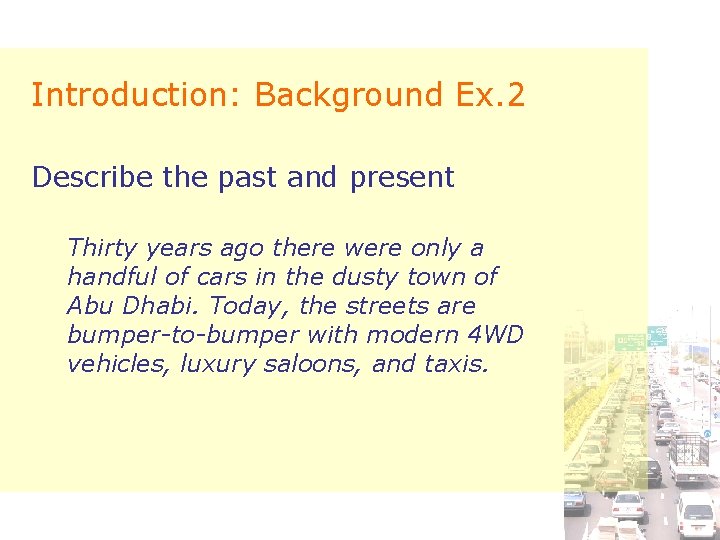 Introduction: Background Ex.2

Describe the past and present

Thirty years ago there were only a handful of cars in the dusty town of Abu Dhabi. Today, the streets are bumper-to-bumper with modern 4WD vehicles, luxury saloons, and taxis.